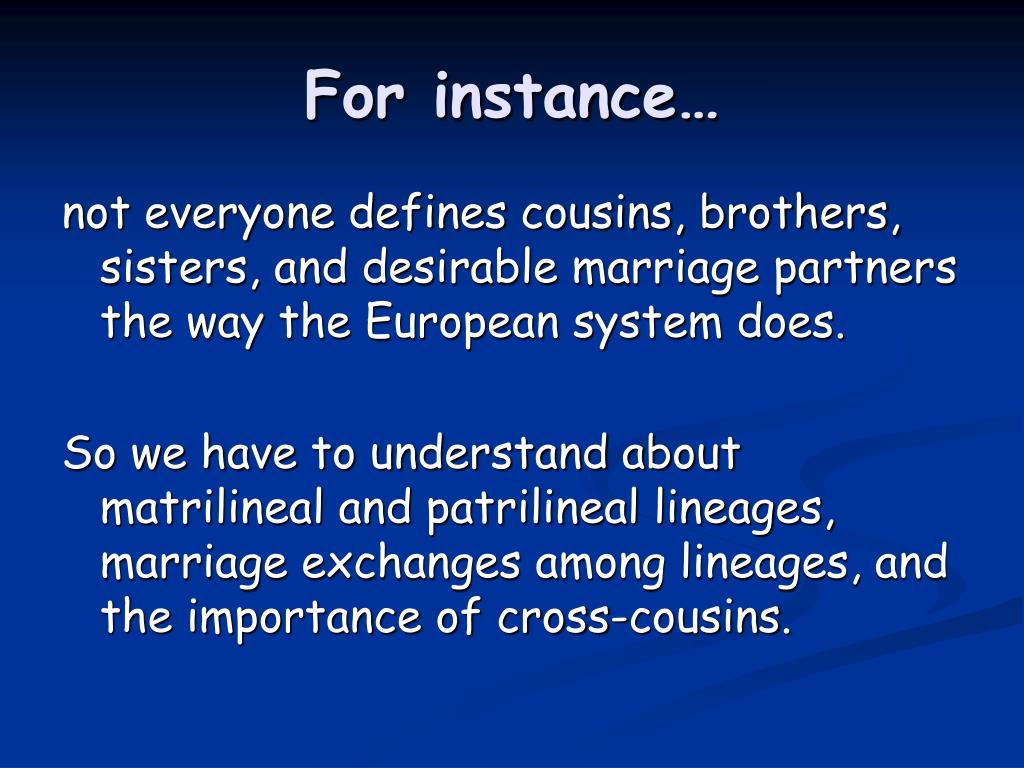 For instance…

not everyone defines cousins, brothers, sisters, and desirable marriage partners the way the European system does.

So we have to understand about matrilineal and patrilineal lineages, marriage exchanges among lineages, and the importance of cross-cousins.